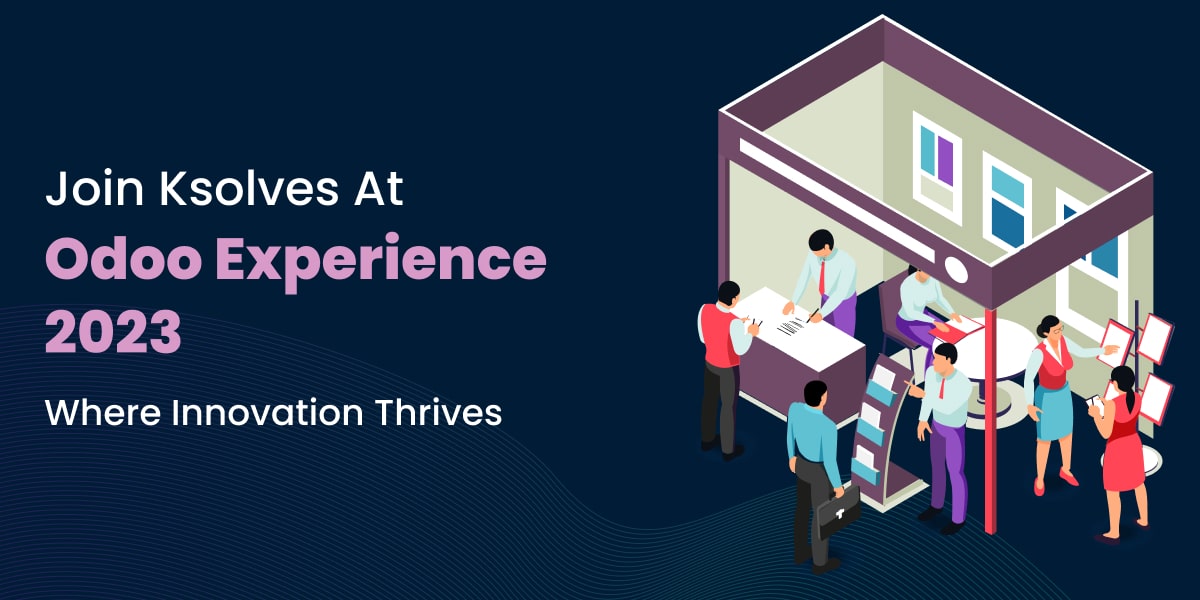 Join Ksolves At
Odoo Experience 2023
Where Innovation Thrives